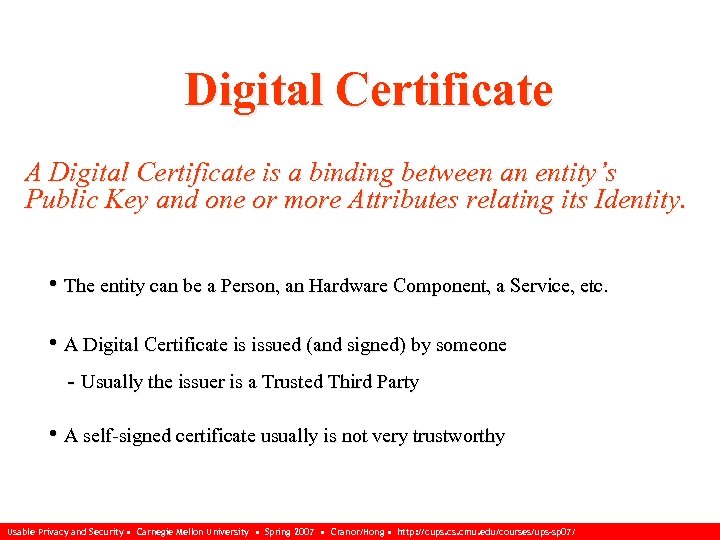 Digital Certificate

A Digital Certificate is a binding between an entity's Public Key and one or more Attributes relating its Identity.

• The entity can be a Person, an Hardware Component, a Service, etc.

• A Digital Certificate is issued (and signed) by someone

- Usually the issuer is a Trusted Third Party

• A self-signed certificate usually is not very trustworthy

Usable Privacy and Security • Carnegie Mellon University • Spring 2007 • Cranor/Hong • http://cups.cs.cmu.edu/courses/ups-sp07/